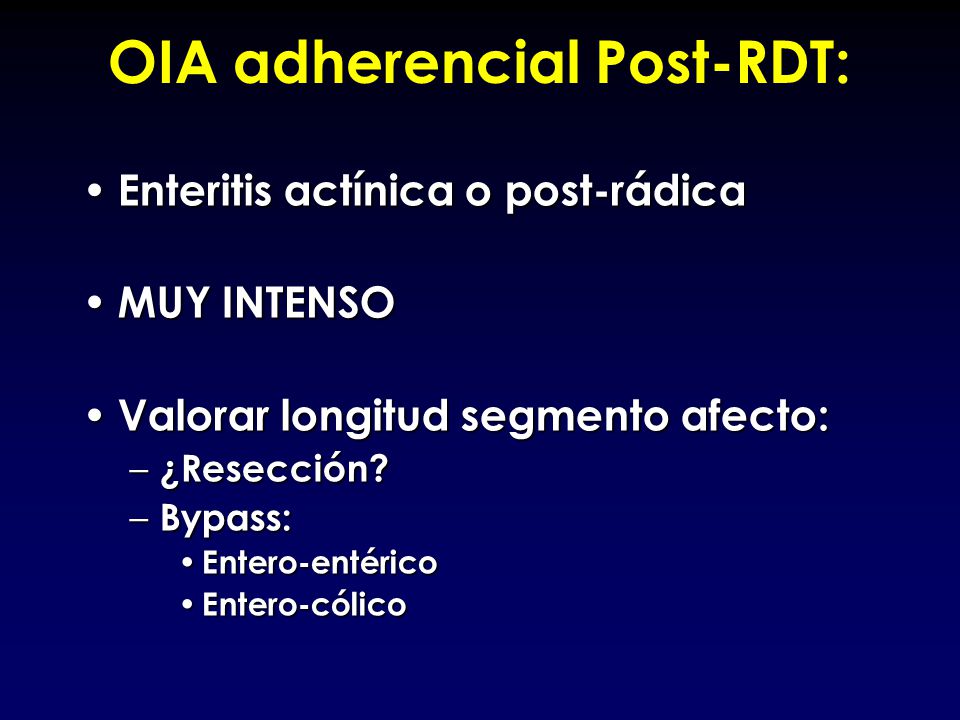 OIA adherencial Post-RDT:

• Enteritis actínica o post-rádica

• MUY INTENSO

• Valorar longitud segmento afecto:
– ¿Resección?
– Bypass:
• Entero-entérico
• Entero-cólico